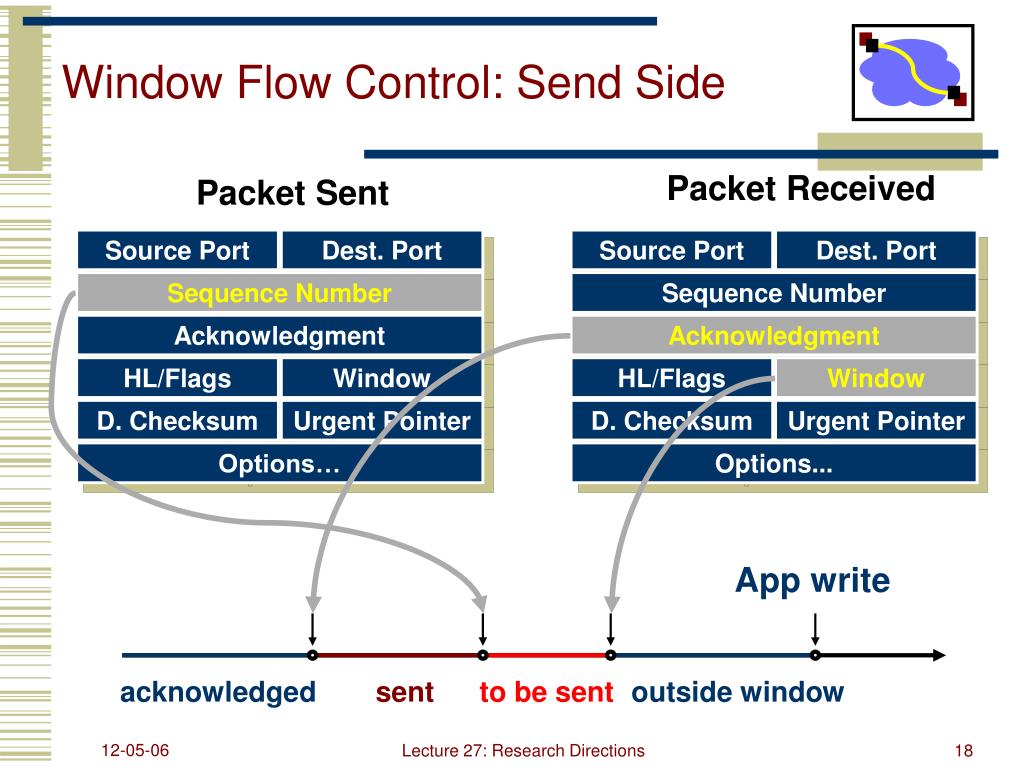 Window Flow Control: Send Side

Packet Sent

| Source Port | Dest. Port |
|---|---|
| Sequence Number | |
| Acknowledgment | |
| HL/Flags | Window |
| D. Checksum | Urgent Pointer |
| Options… | |

Packet Received

| Source Port | Dest. Port |
|---|---|
| Sequence Number | |
| Acknowledgment | |
| HL/Flags | Window |
| D. Checksum | Urgent Pointer |
| Options... | |

App write

acknowledged sent to be sent outside window

12-05-06

Lecture 27: Research Directions

18